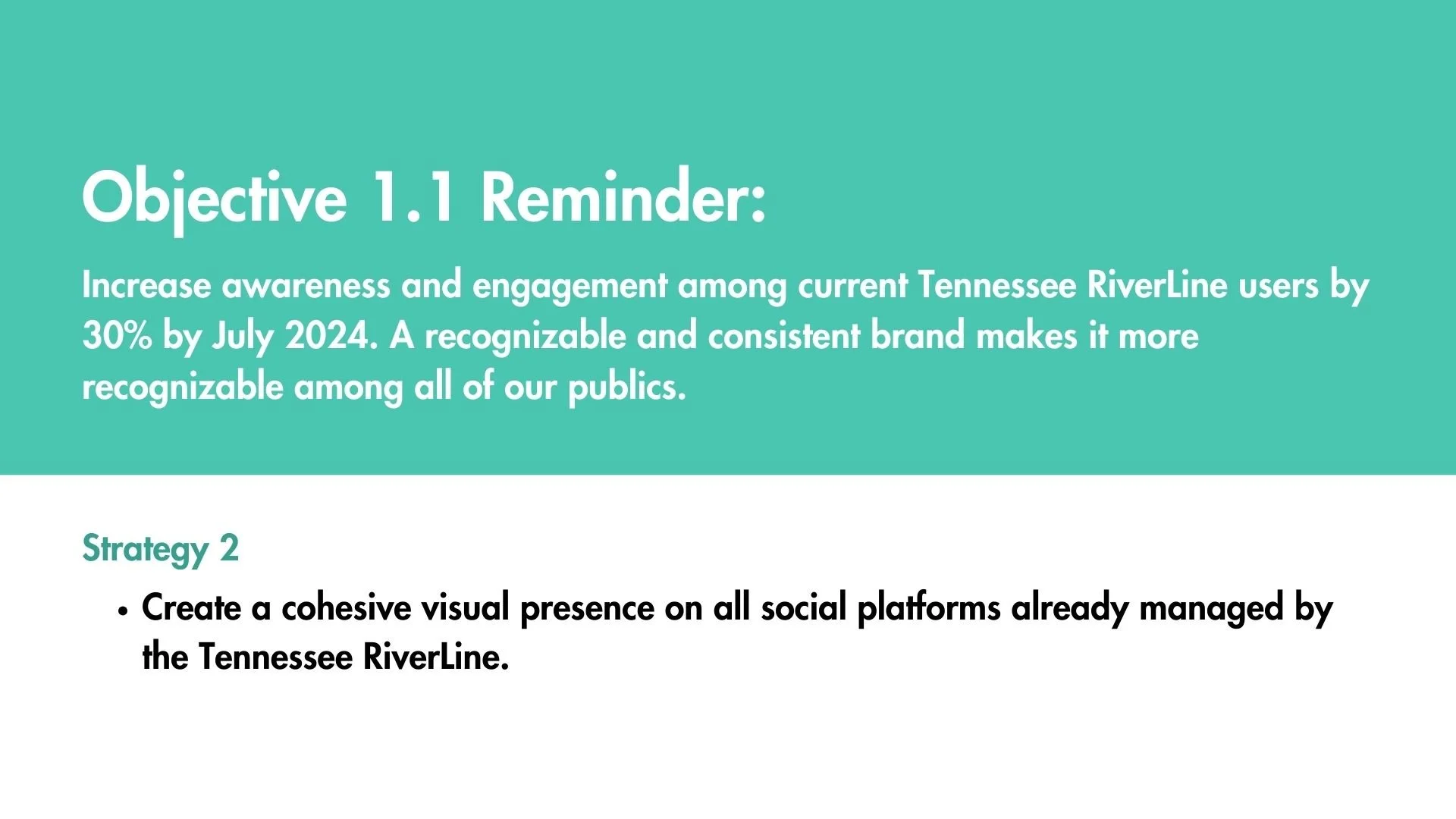 Objective 1.1 Reminder:

Increase awareness and engagement among current Tennessee RiverLine users by 30% by July 2024. A recognizable and consistent brand makes it more recognizable among all of our publics.

Strategy 2

• Create a cohesive visual presence on all social platforms already managed by the Tennessee RiverLine.